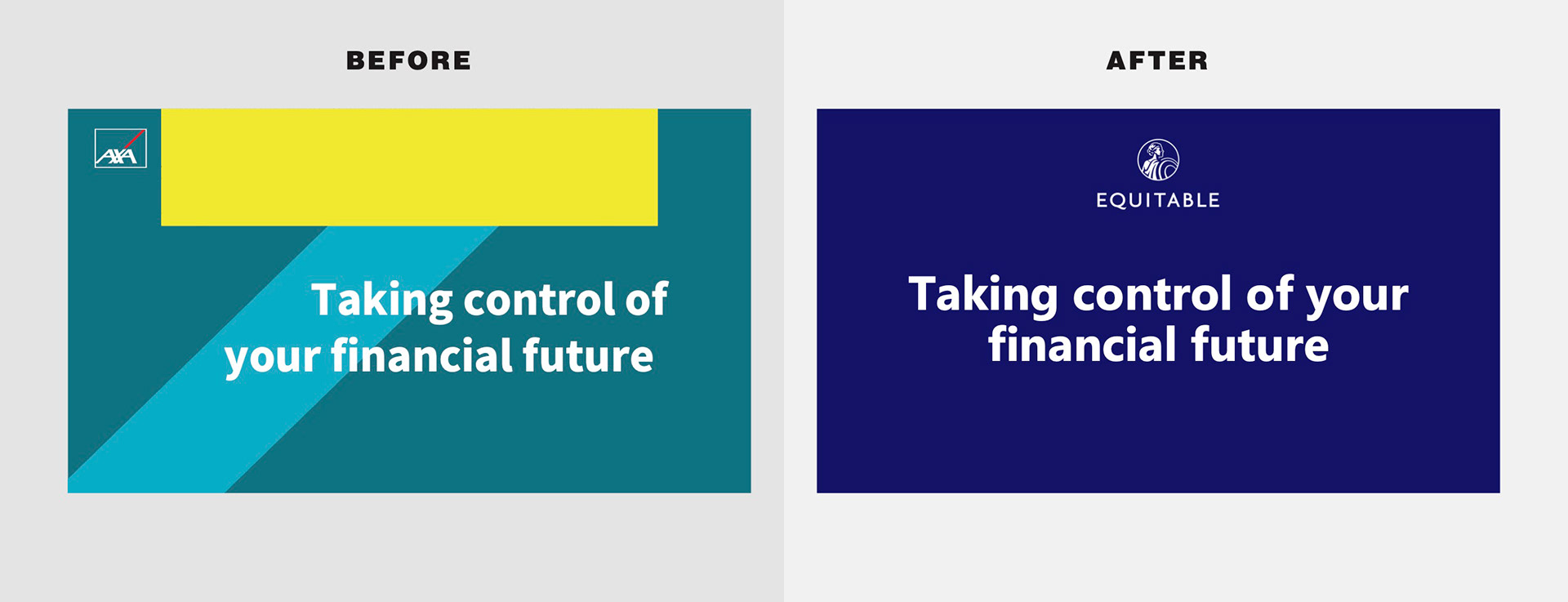 BEFORE

AXA

Taking control of your financial future

AFTER

EQUITABLE

Taking control of your financial future